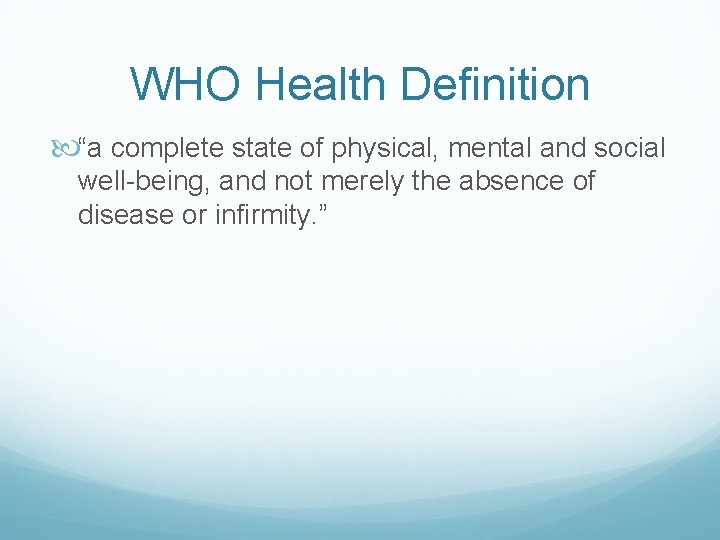 WHO Health Definition

“a complete state of physical, mental and social well-being, and not merely the absence of disease or infirmity.”